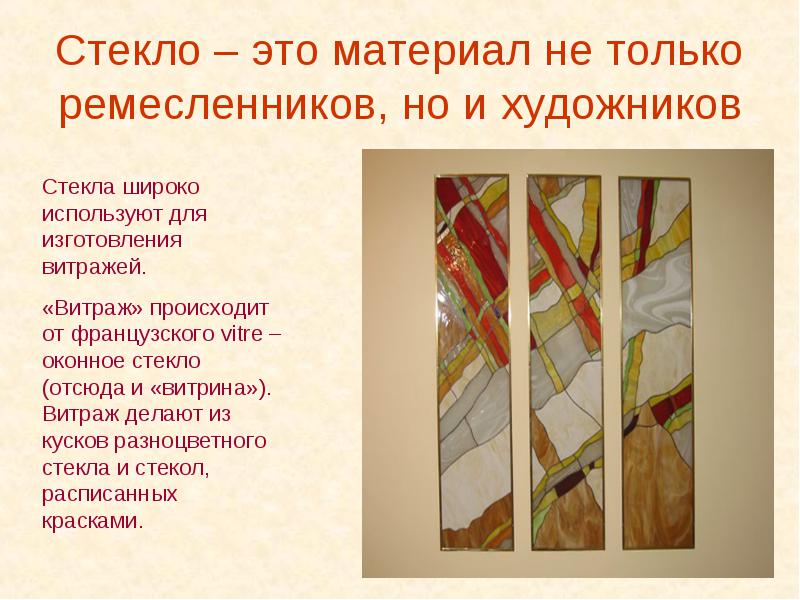 Стекло – это материал не только ремесленников, но и художников

Стекла широко используют для изготовления витражей.

«Витраж» происходит от французского vitre – оконное стекло (отсюда и «витрина»). Витраж делают из кусков разноцветного стекла и стекол, расписанных красками.